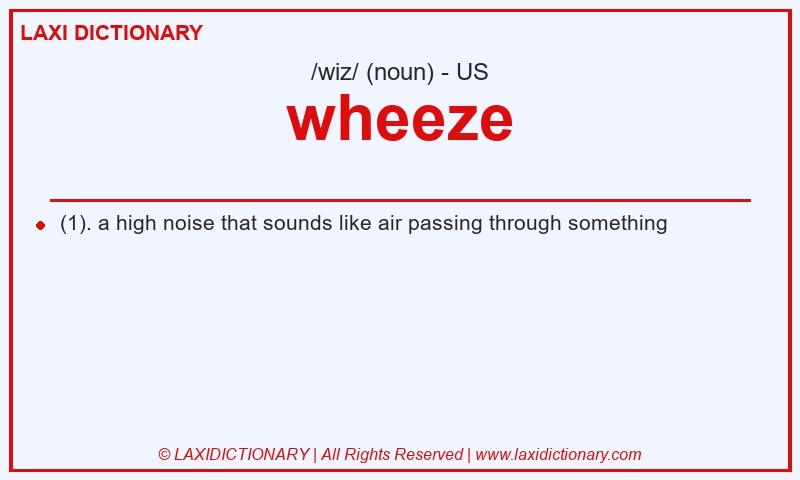 LAXI DICTIONARY

/wiz/ (noun) - US

wheeze

(1). a high noise that sounds like air passing through something

© LAXIDICTIONARY | All Rights Reserved | www.laxidictionary.com